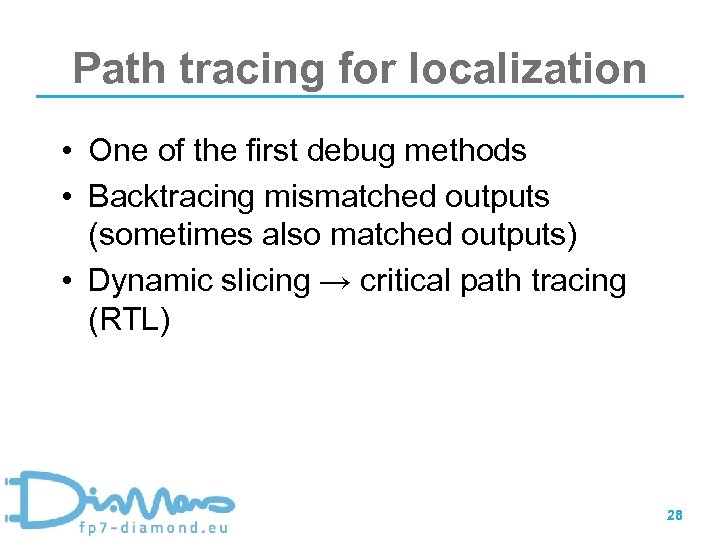 Path tracing for localization

• One of the first debug methods
• Backtracing mismatched outputs (sometimes also matched outputs)
• Dynamic slicing → critical path tracing (RTL)

DiaMond
fp7-diamond.eu

28